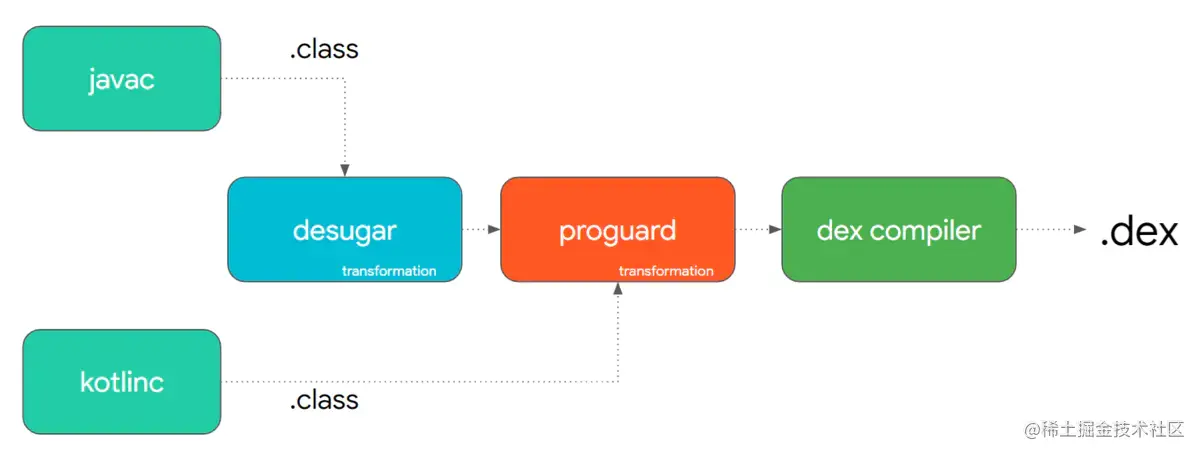 javac

.class

desugar
transformation

proguard
transformation

dex compiler

.dex

kotlinc

.class

@稀土掘金技术社区